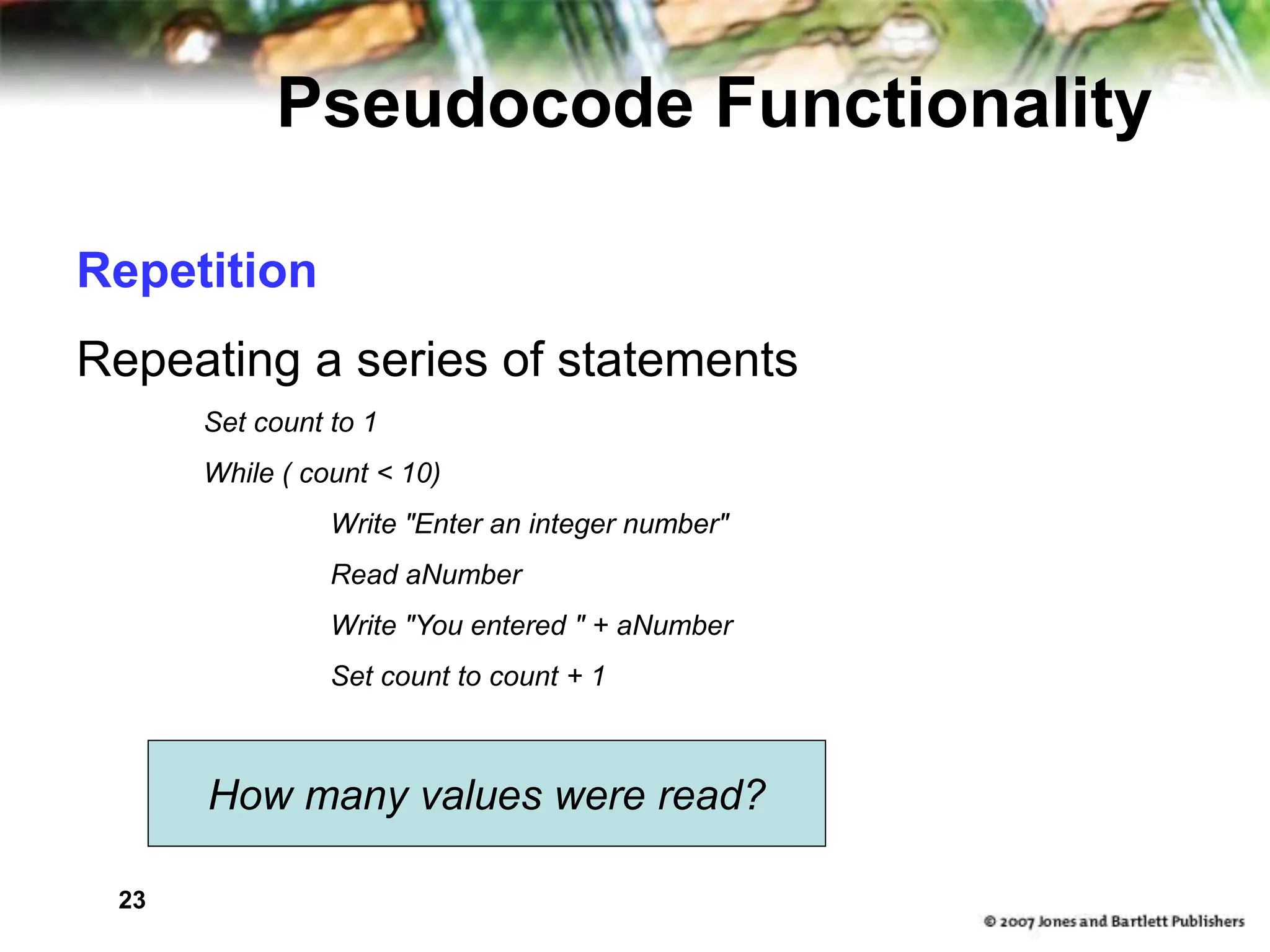 Pseudocode Functionality

Repetition

Repeating a series of statements

Set count to 1

While ( count < 10)

Write "Enter an integer number"

Read aNumber

Write "You entered " + aNumber

Set count to count + 1

How many values were read?

23

© 2007 Jones and Bartlett Publishers